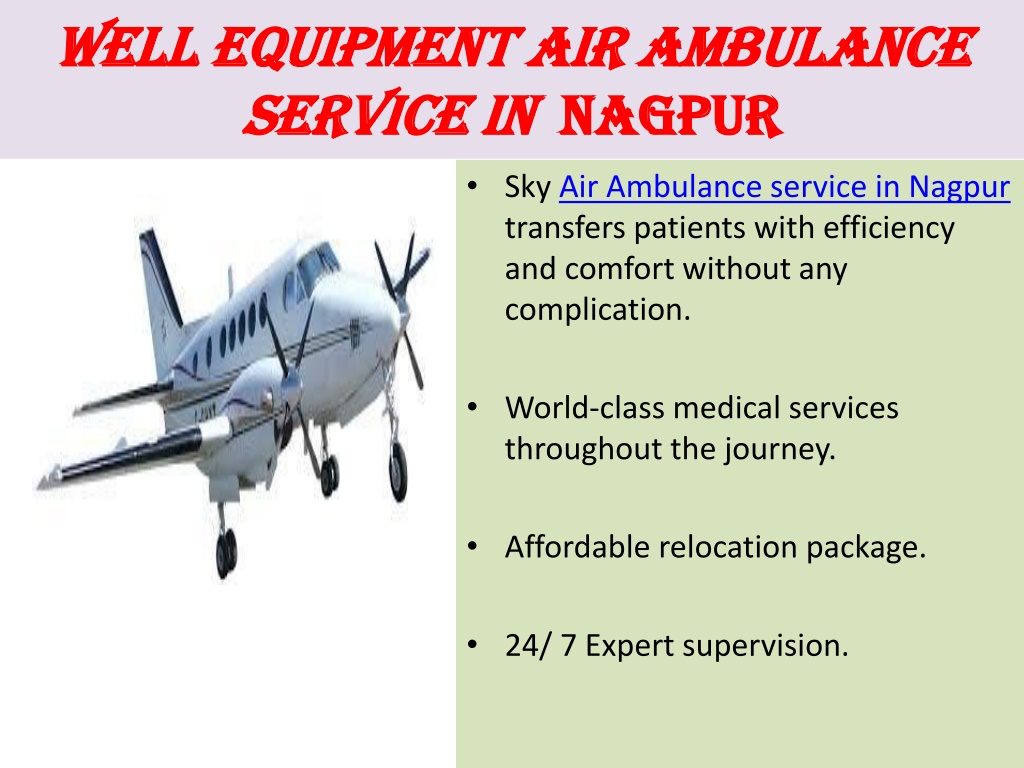 WELL EQUIPMENT AIR AMBULANCE SERVICE IN NAGPUR

• Sky Air Ambulance service in Nagpur transfers patients with efficiency and comfort without any complication.

• World-class medical services throughout the journey.

• Affordable relocation package.

• 24/ 7 Expert supervision.